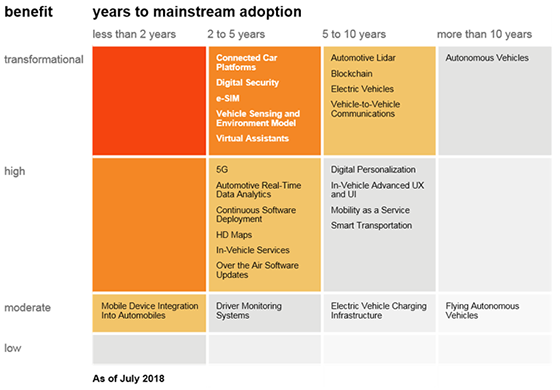 | benefit | years to mainstream adoption | | | |
|---|---|---|---|---|
| | less than 2 years | 2 to 5 years | 5 to 10 years | more than 10 years |
| transformational | | Connected Car Platforms<br>Digital Security<br>e-SIM<br>Vehicle Sensing and Environment Model<br>Virtual Assistants | Automotive Lidar<br>Blockchain<br>Electric Vehicles<br>Vehicle-to-Vehicle Communications | Autonomous Vehicles |
| high | | 5G<br>Automotive Real-Time Data Analytics<br>Continuous Software Deployment<br>HD Maps<br>In-Vehicle Services<br>Over the Air Software Updates | Digital Personalization<br>In-Vehicle Advanced UX and UI<br>Mobility as a Service<br>Smart Transportation | |
| moderate | Mobile Device Integration Into Automobiles | Driver Monitoring Systems | Electric Vehicle Charging Infrastructure | Flying Autonomous Vehicles |
| low | | | | |

As of July 2018